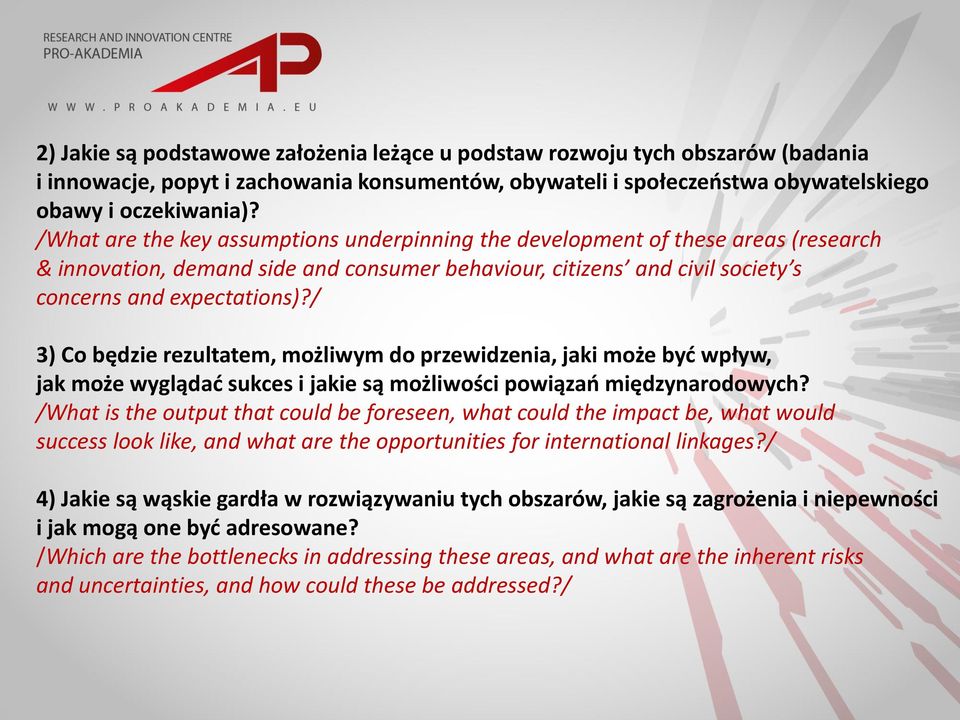 RESEARCH AND INNOVATION CENTRE
PRO-AKADEMIA

AP

WWW.PROAKADEMIA.EU

2) Jakie są podstawowe założenia leżące u podstaw rozwoju tych obszarów (badania i innowacje, popyt i zachowania konsumentów, obywateli i społeczeństwa obywatelskiego obawy i oczekiwania)?
/What are the key assumptions underpinning the development of these areas (research & innovation, demand side and consumer behaviour, citizens' and civil society's concerns and expectations)?/

3) Co będzie rezultatem, możliwym do przewidzenia, jaki może być wpływ, jak może wyglądać sukces i jakie są możliwości powiązań międzynarodowych?
/What is the output that could be foreseen, what could the impact be, what would success look like, and what are the opportunities for international linkages?/

4) Jakie są wąskie gardła w rozwiązywaniu tych obszarów, jakie są zagrożenia i niepewności i jak mogą one być adresowane?
/Which are the bottlenecks in addressing these areas, and what are the inherent risks and uncertainties, and how could these be addressed?/